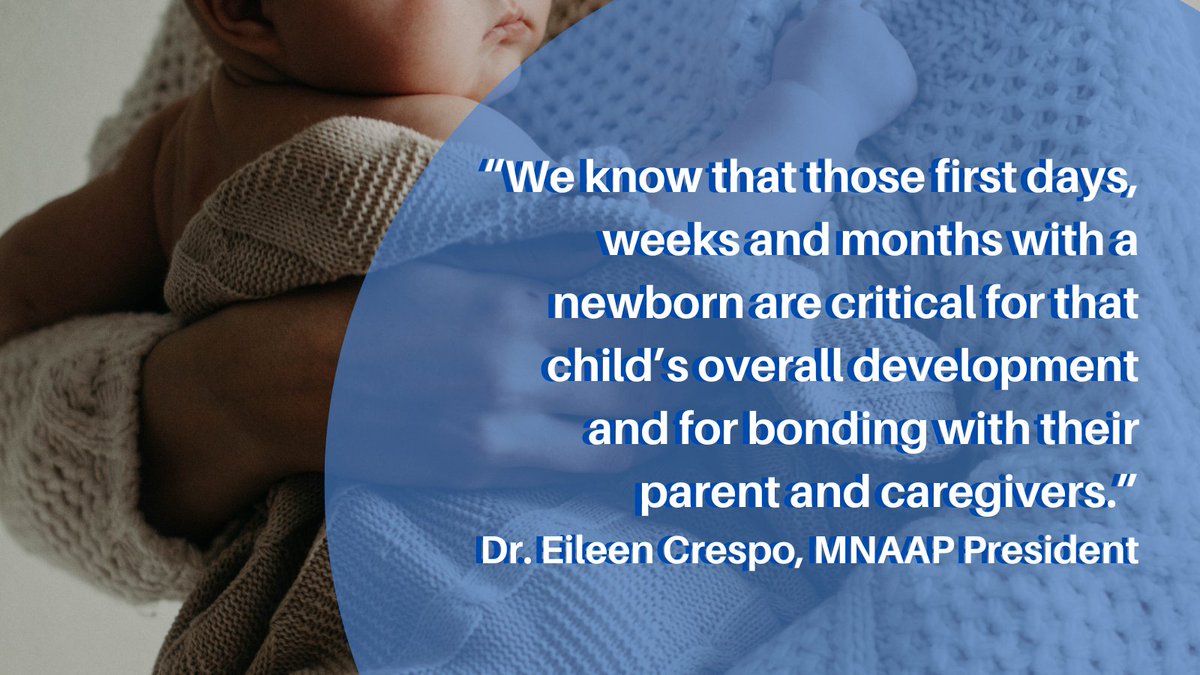 “We know that those first days, weeks and months with a newborn are critical for that child’s overall development and for bonding with their parent and caregivers.”
Dr. Eileen Crespo, MNAAP President